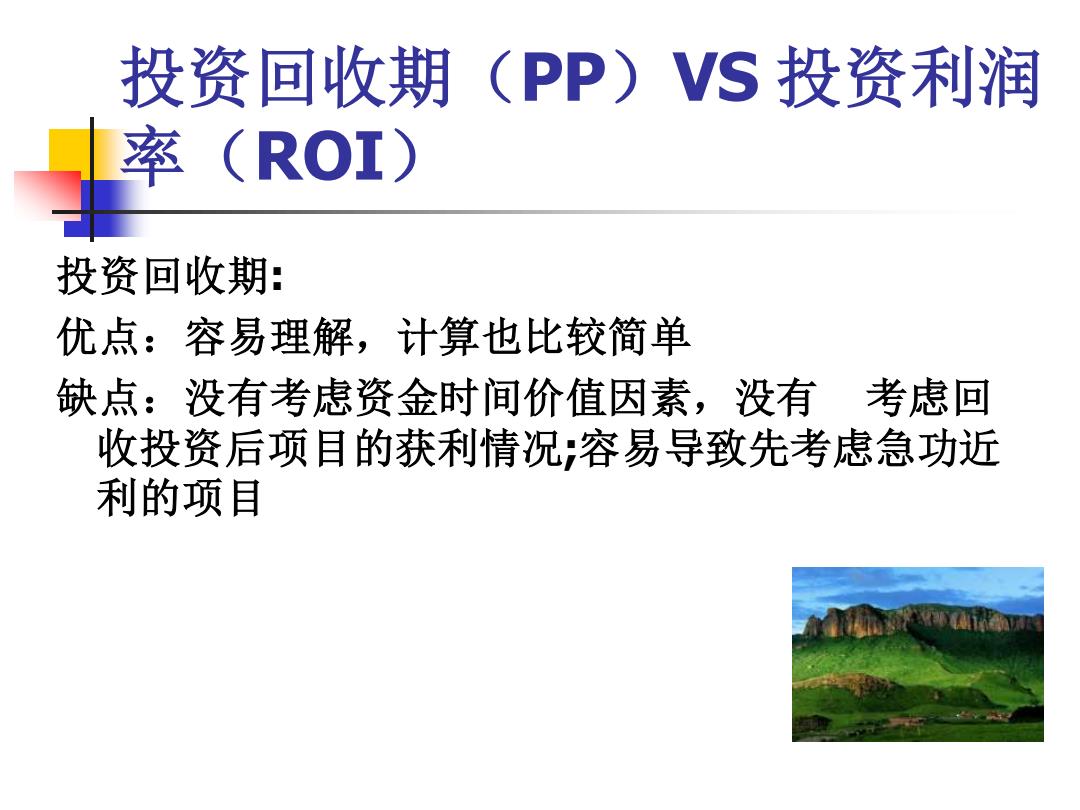 投资回收期（PP）VS 投资利润率（ROI）

投资回收期:

优点：容易理解，计算也比较简单

缺点：没有考虑资金时间价值因素，没有 考虑回收投资后项目的获利情况;容易导致先考虑急功近利的项目